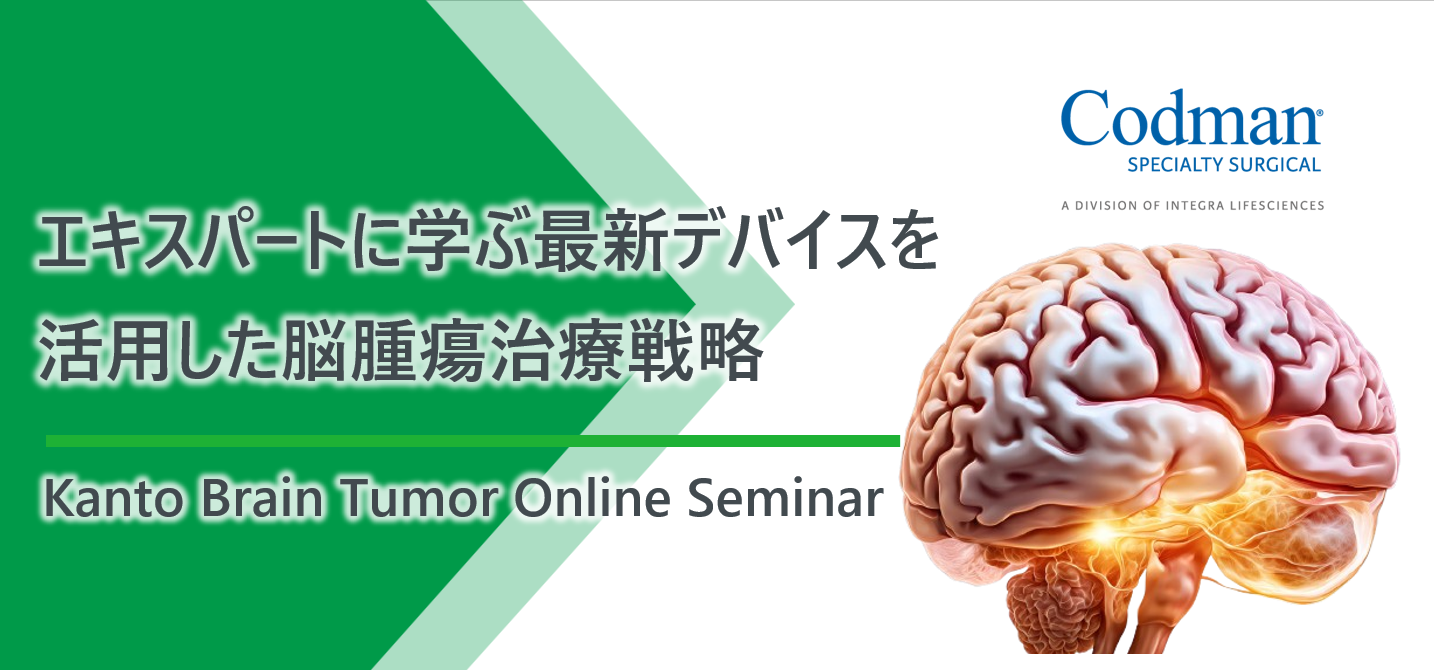 Codman®
SPECIALTY SURGICAL
A DIVISION OF INTEGRA LIFESCIENCES

エキスパートに学ぶ最新デバイスを活用した脳腫瘍治療戦略

Kanto Brain Tumor Online Seminar